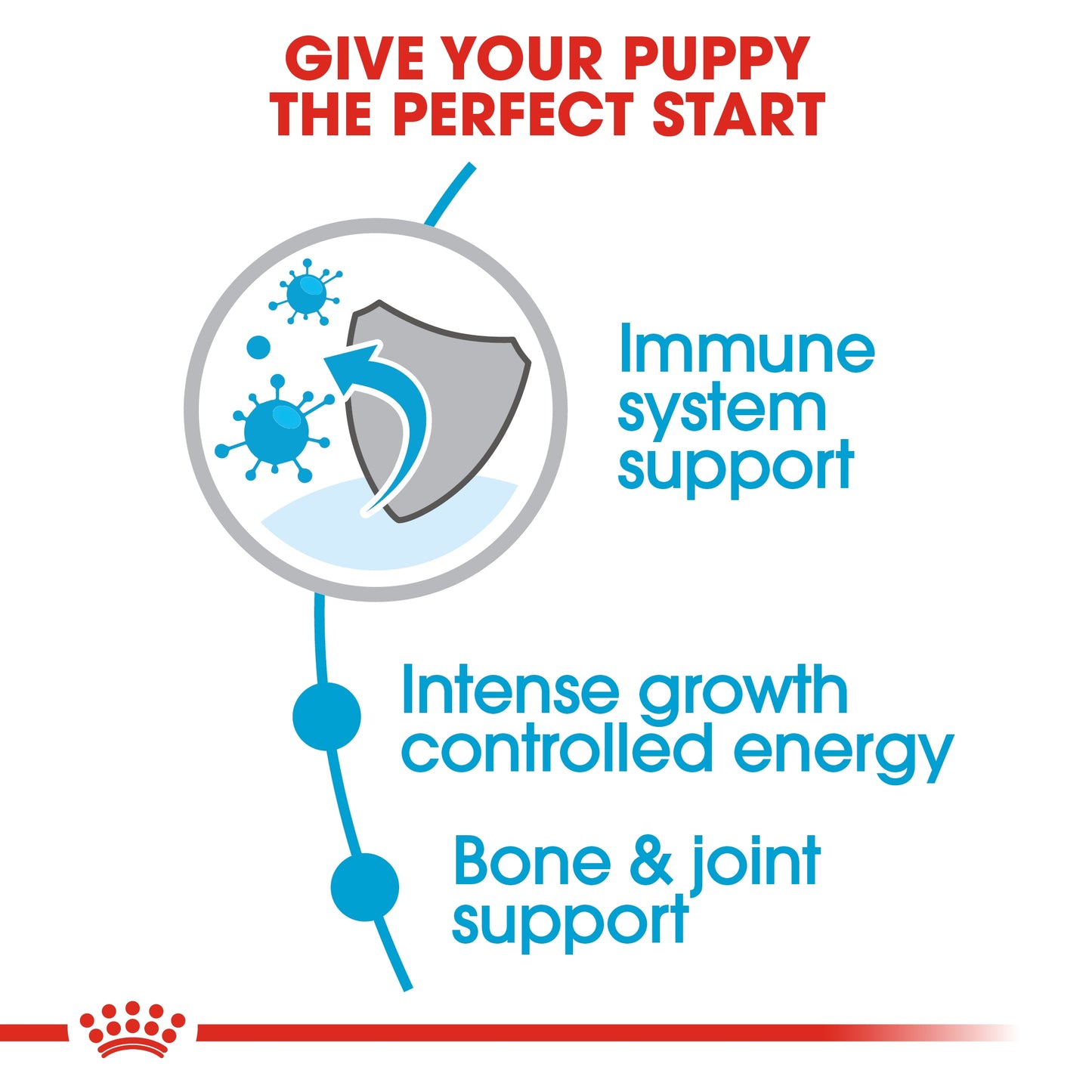 GIVE YOUR PUPPY THE PERFECT START

Immune system support

Intense growth controlled energy

Bone & joint support